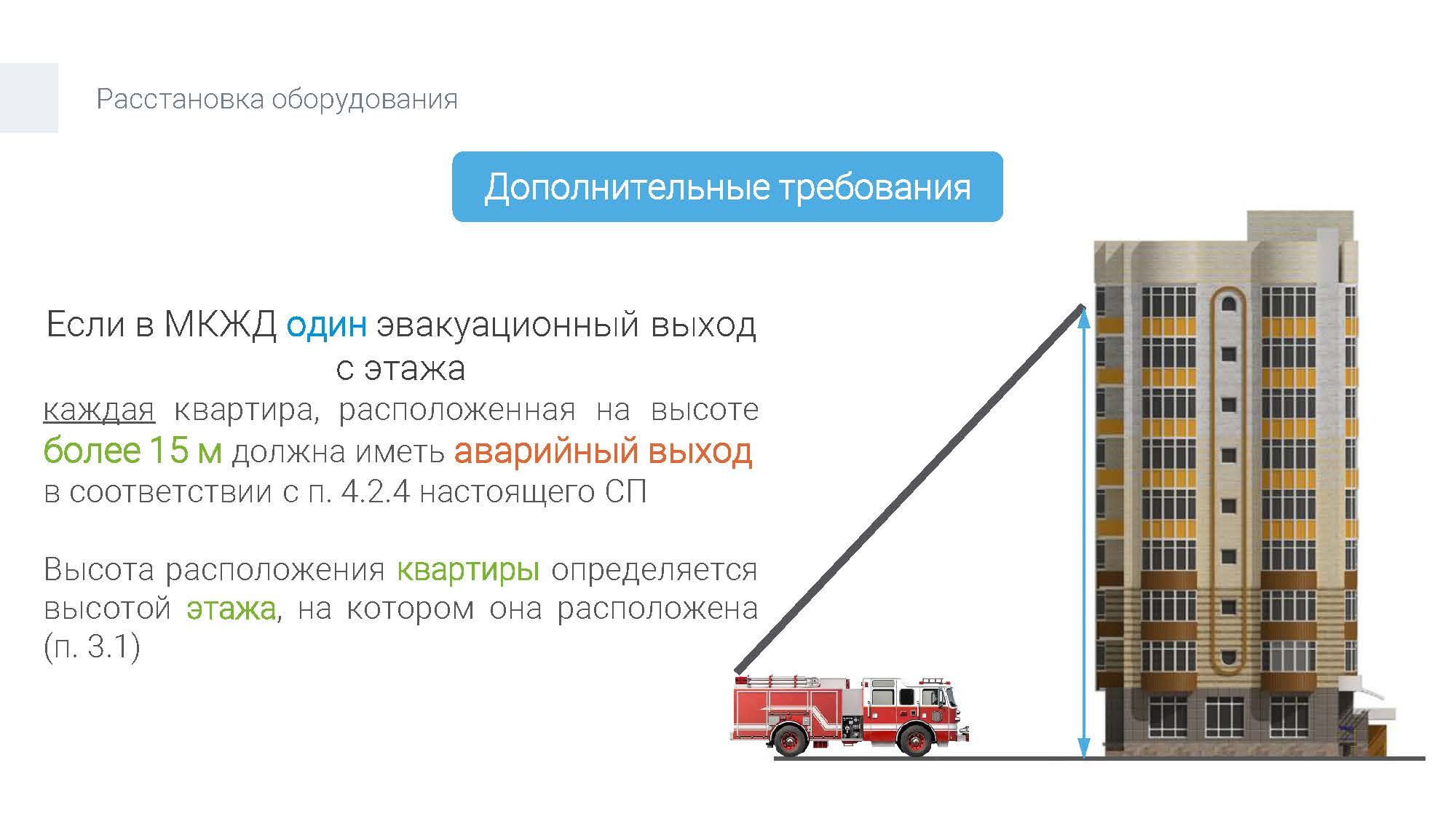 Расстановка оборудования

Дополнительные требования

Если в МКЖД один эвакуационный выход с этажа

каждая квартира, расположенная на высоте более 15 м должна иметь аварийный выход в соответствии с п. 4.2.4 настоящего СП

Высота расположения квартиры определяется высотой этажа, на котором она расположена (п. 3.1)